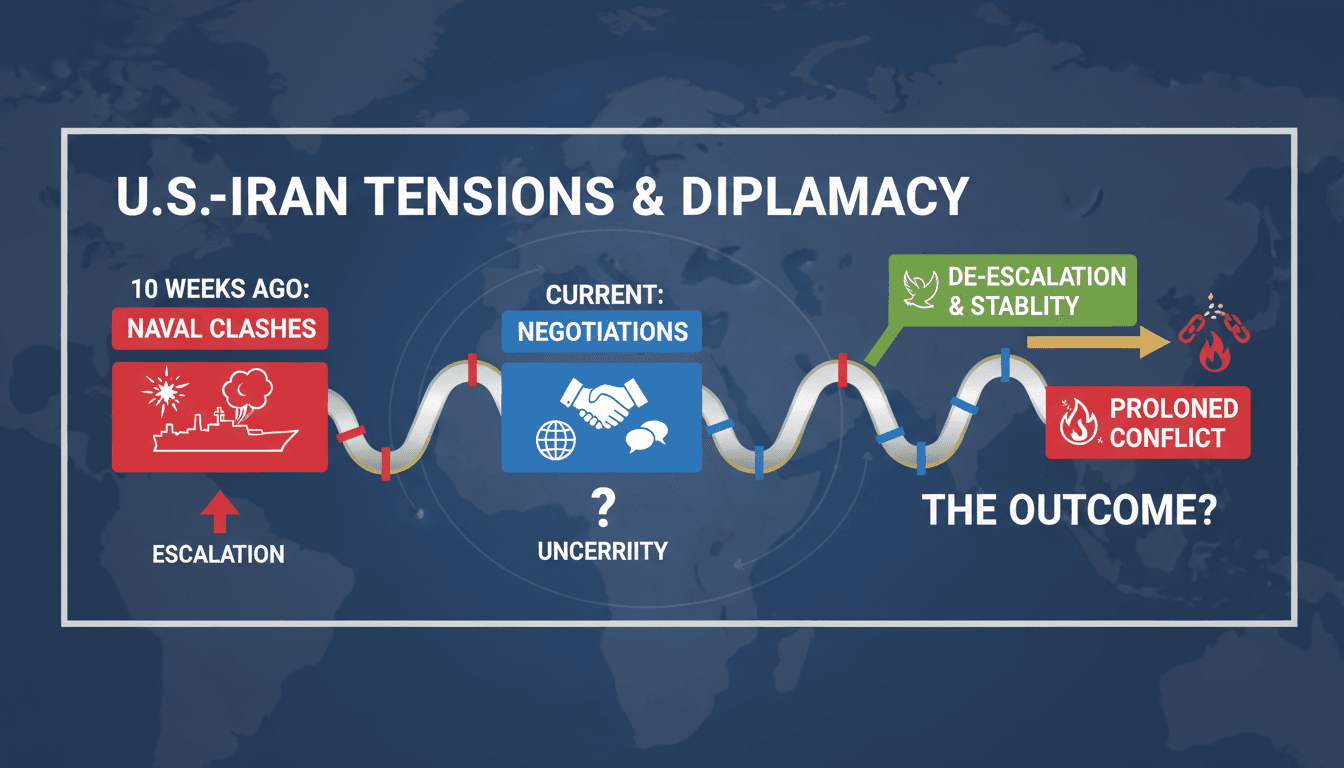 U.S.-IRAN TENSIONS & DIPLAMACY

10 WEEKS AGO:
NAVAL CLASHES

ESCALATION

CURRENT:
NEGOTIATIONS

?
UNCERRIITY

DE-ESCALATION & STABLITY

PROLONED CONFLICT

THE OUTCOME?